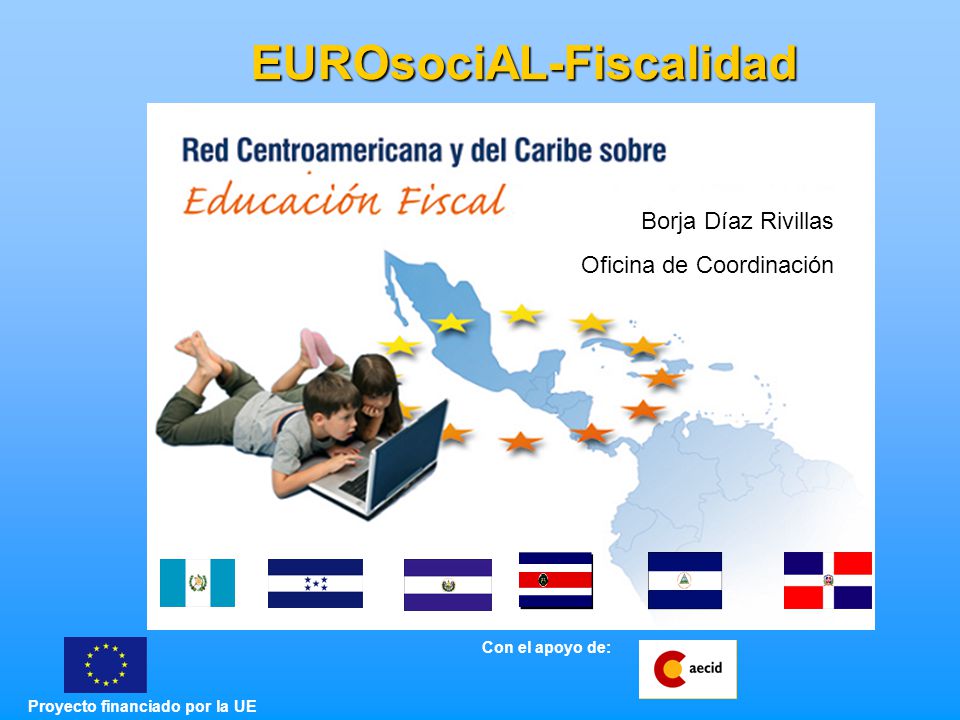 EUROsociAL-Fiscalidad

Red Centroamericana y del Caribe sobre
Educación Fiscal

Borja Díaz Rivillas

Oficina de Coordinación

Con el apoyo de:

aecid

Proyecto financiado por la UE